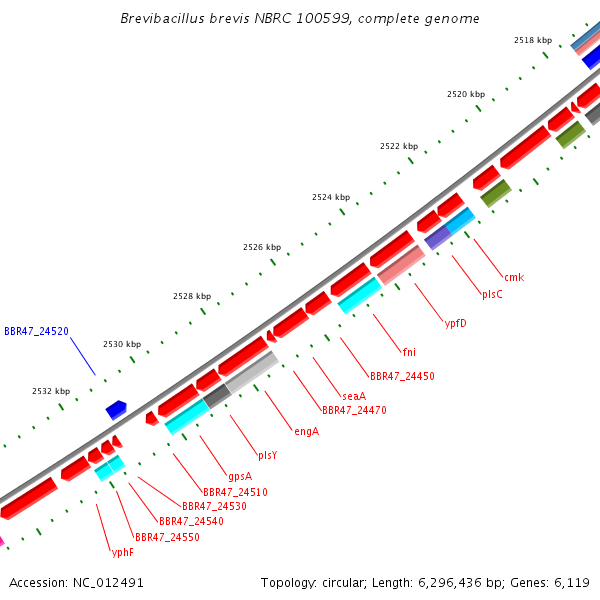 Brevibacillus brevis NBRC 100599, complete genome

2518 kbp
2520 kbp
2522 kbp
2524 kbp
2526 kbp
2528 kbp
2530 kbp
2532 kbp

BBR47_24520

cmk
plsC
ypfD
fni
BBR47_24450
seaA
BBR47_24470
engA
plsY
gpsA
BBR47_24510
BBR47_24530
BBR47_24540
BBR47_24550
yphF

Accession: NC_012491

Topology: circular; Length: 6,296,436 bp; Genes: 6,119